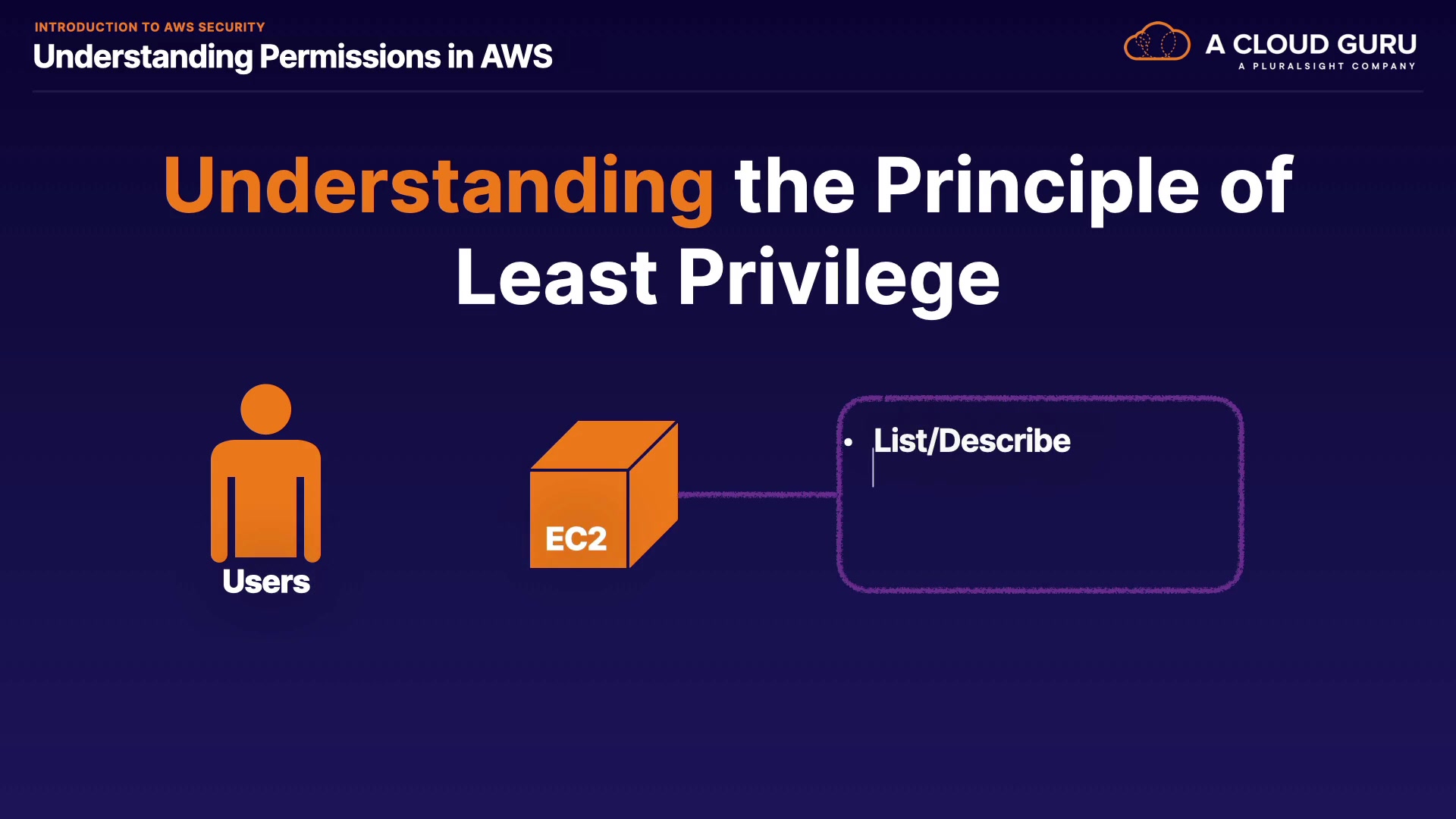 INTRODUCTION TO AWS SECURITY
Understanding Permissions in AWS

A CLOUD GURU
A PLURALSIGHT COMPANY

Understanding the Principle of Least Privilege

Users

EC2

• List/Describe